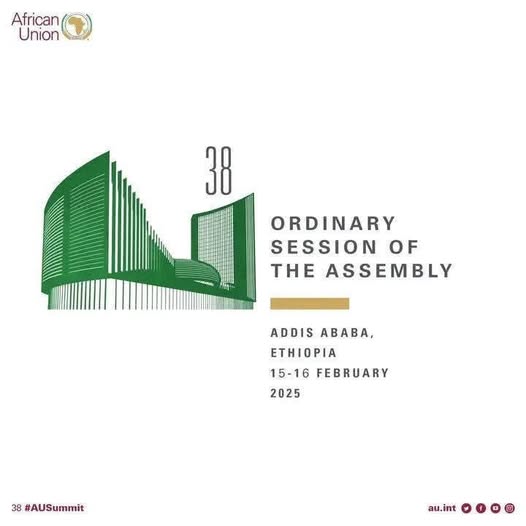 African Union

38

ORDINARY SESSION OF THE ASSEMBLY

ADDIS ABABA, ETHIOPIA 15-16 FEBRUARY 2025

38 #AUSummit

au.int